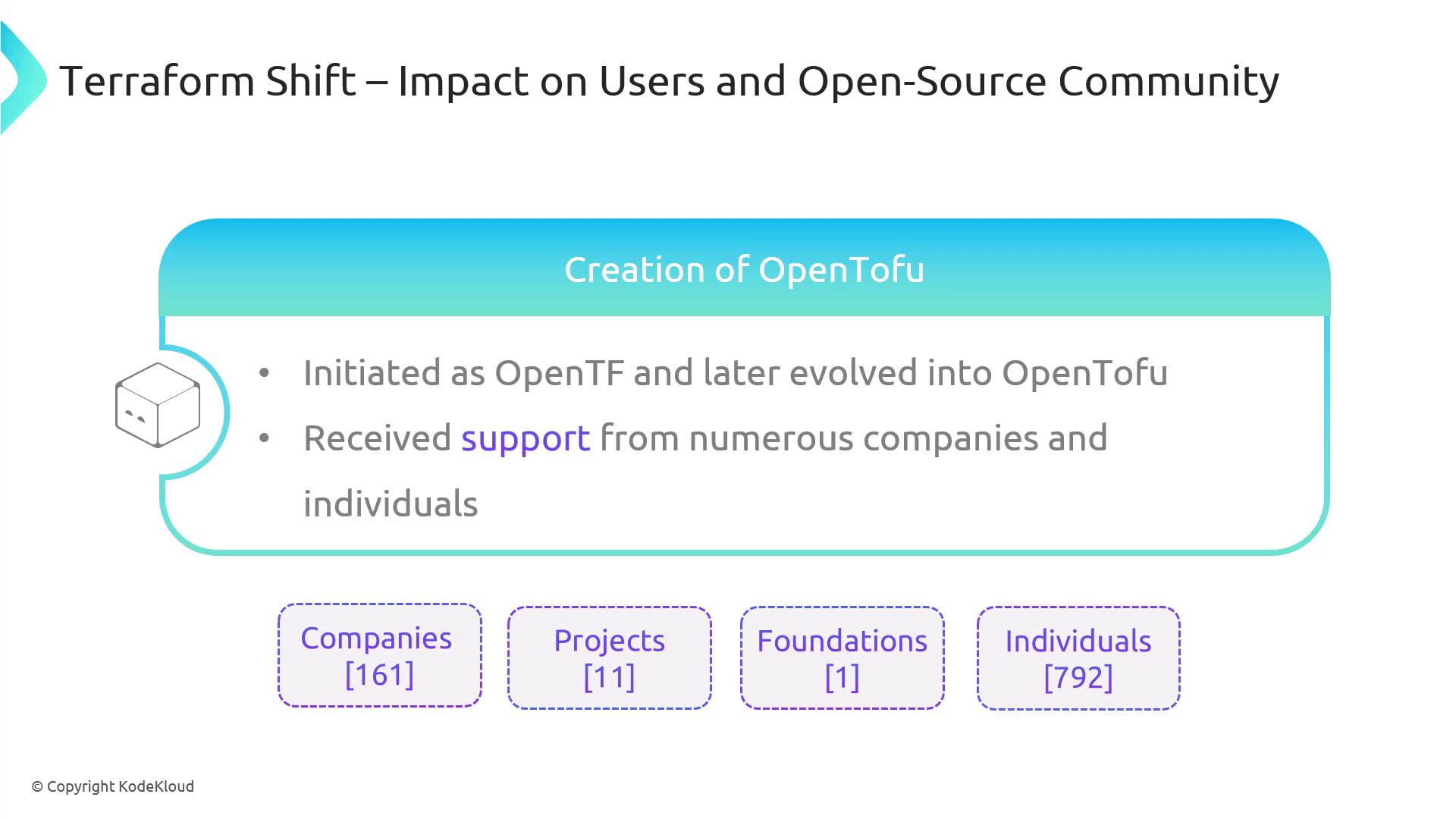 Terraform Shift – Impact on Users and Open-Source Community

Creation of OpenTofu

• Initiated as OpenTF and later evolved into OpenTofu

• Received support from numerous companies and individuals

Companies [161]

Projects [11]

Foundations [1]

Individuals [792]

© Copyright KodeKloud